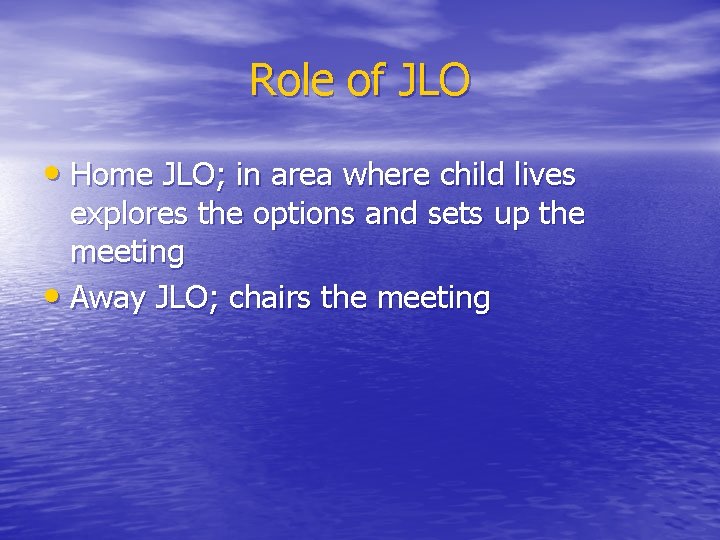 Role of JLO

• Home JLO; in area where child lives explores the options and sets up the meeting
• Away JLO; chairs the meeting